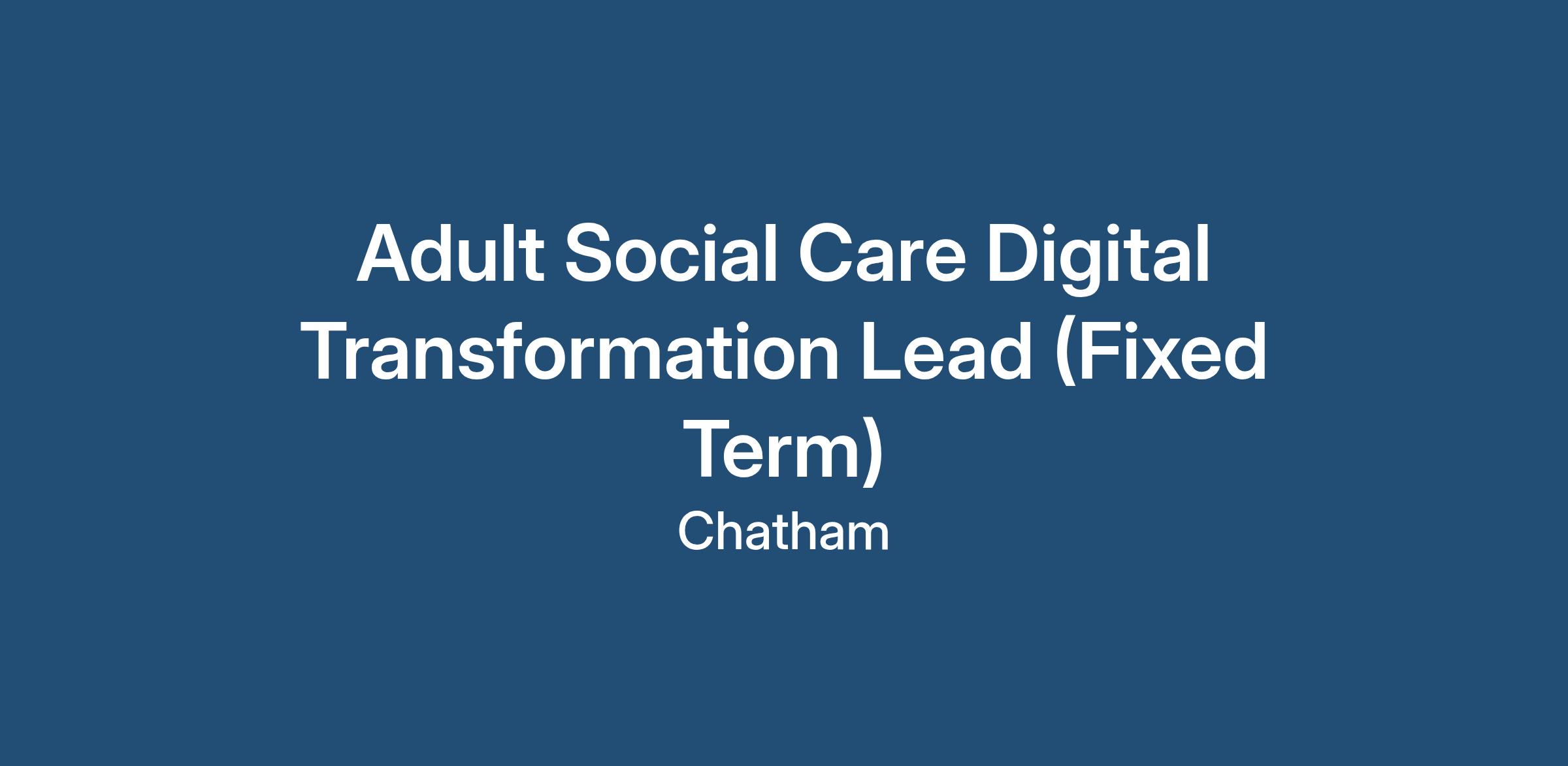 Adult Social Care Digital Transformation Lead (Fixed Term)

Chatham